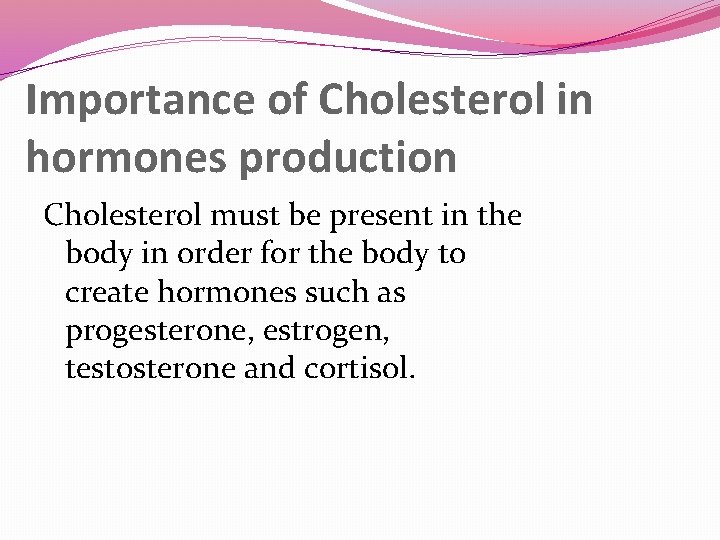 Importance of Cholesterol in hormones production

Cholesterol must be present in the body in order for the body to create hormones such as progesterone, estrogen, testosterone and cortisol.